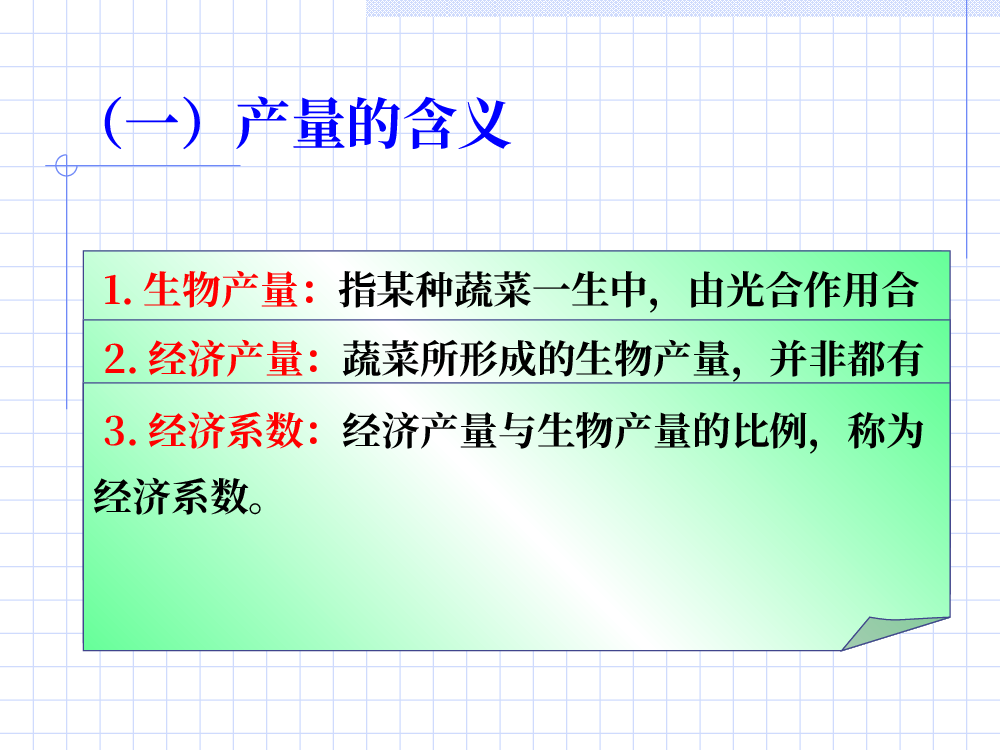 （一）产量的含义

1. 生物产量：指某种蔬菜一生中，由光合作用合

2. 经济产量：蔬菜所形成的生物产量，并非都有

3. 经济系数：经济产量与生物产量的比例，称为经济系数。